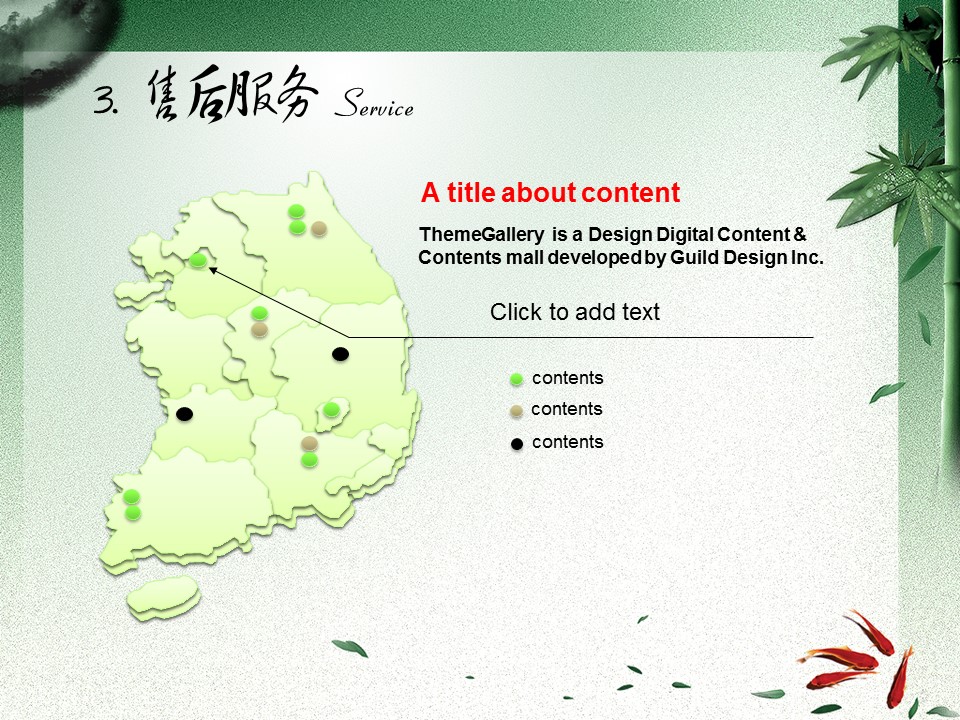 3. 售后服务 Service

A title about content

ThemeGallery is a Design Digital Content & Contents mall developed by Guild Design Inc.

Click to add text

contents
contents
contents